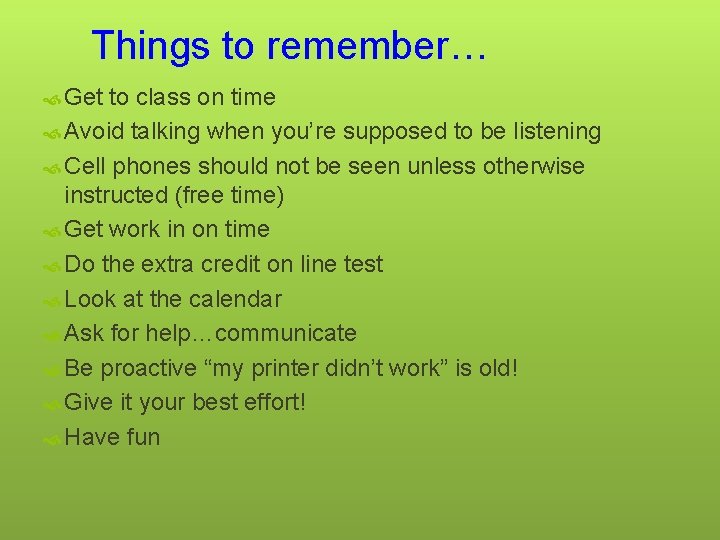 Things to remember…

Get to class on time
Avoid talking when you’re supposed to be listening
Cell phones should not be seen unless otherwise instructed (free time)
Get work in on time
Do the extra credit on line test
Look at the calendar
Ask for help…communicate
Be proactive “my printer didn’t work” is old!
Give it your best effort!
Have fun